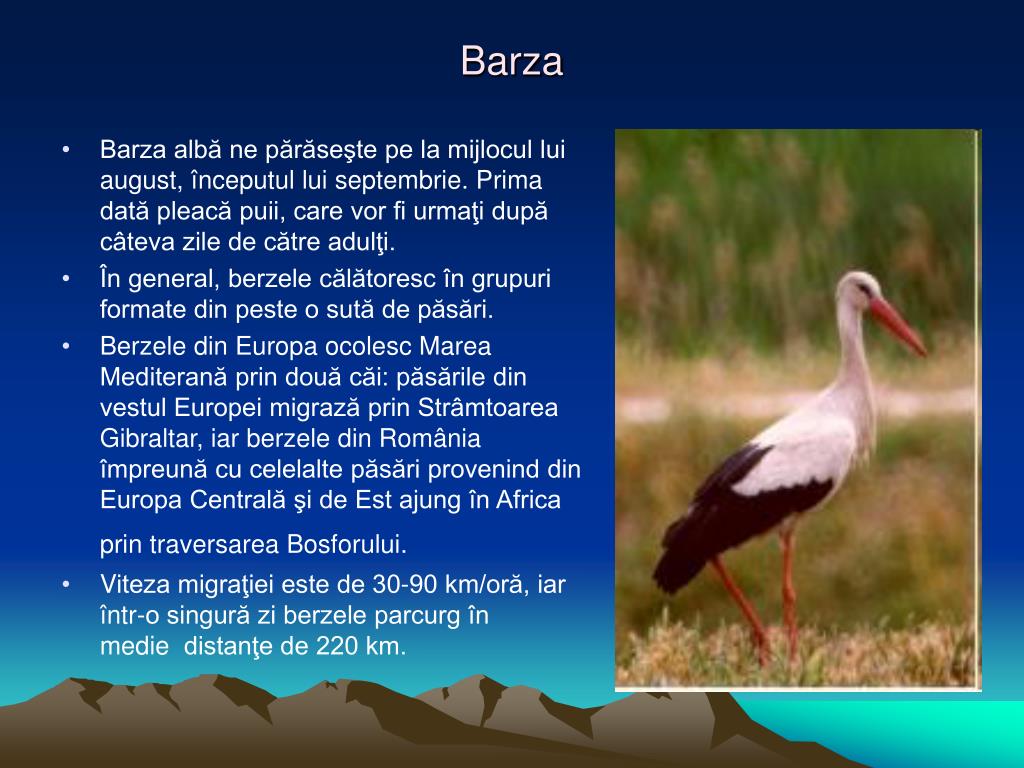 Barza

• Barza albă ne părăseşte pe la mijlocul lui august, începutul lui septembrie. Prima dată pleacă puii, care vor fi urmaţi după câteva zile de către adulţi.
• În general, berzele călătoresc în grupuri formate din peste o sută de păsări.
• Berzele din Europa ocolesc Marea Mediterană prin două căi: păsările din vestul Europei migrază prin Strâmtoarea Gibraltar, iar berzele din România împreună cu celelalte păsări provenind din Europa Centrală şi de Est ajung în Africa

prin traversarea Bosforului.
• Viteza migraţiei este de 30-90 km/oră, iar într-o singură zi berzele parcurg în medie distanţe de 220 km.